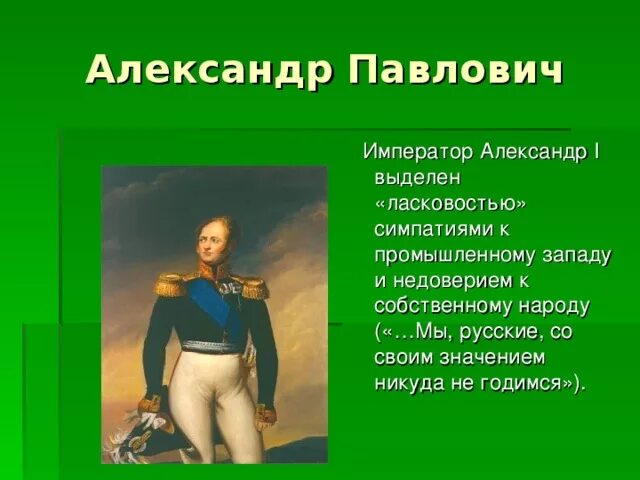 Александр Павлович

Император Александр I выделен «ласковостью» симпатиями к промышленному западу и недоверием к собственному народу («…Мы, русские, со своим значением никуда не годимся»).